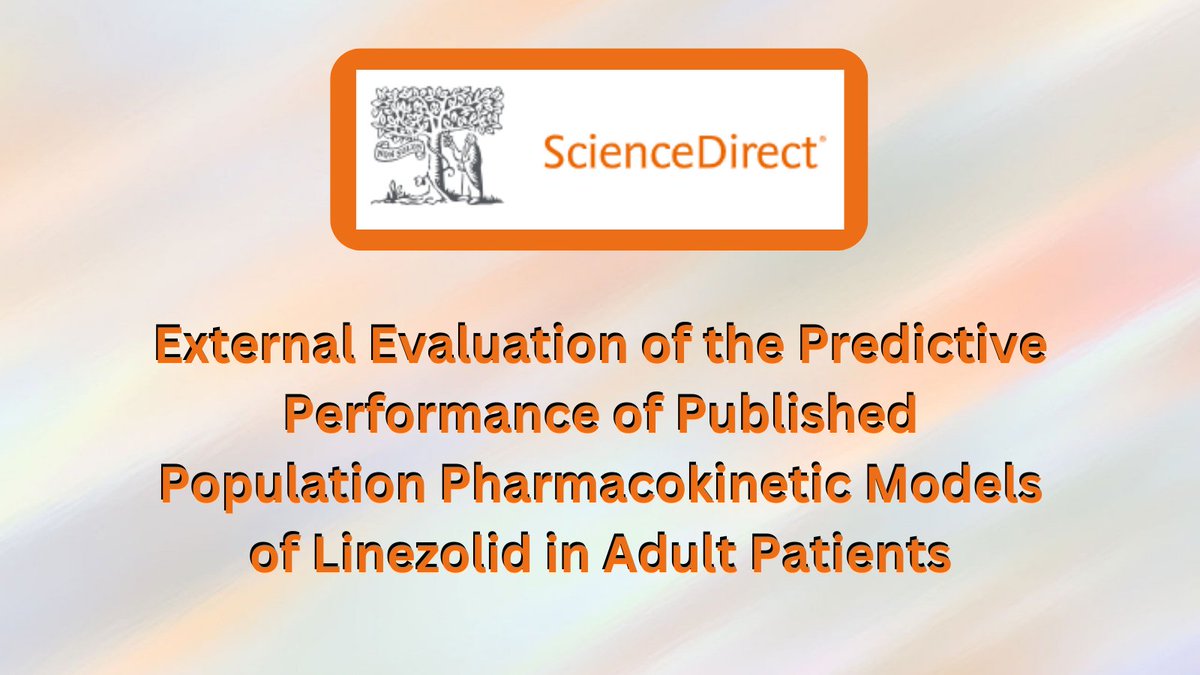 ScienceDirect®

External Evaluation of the Predictive Performance of Published Population Pharmacokinetic Models of Linezolid in Adult Patients